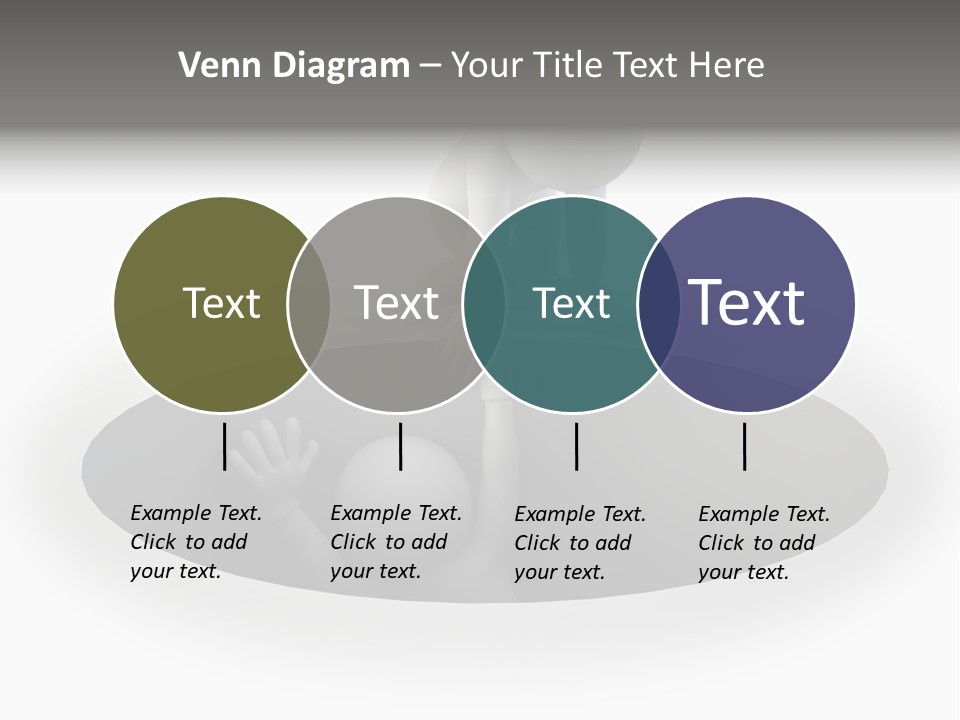 Venn Diagram – Your Title Text Here

Text

Text

Text

Text

Example Text. Click to add your text.

Example Text. Click to add your text.

Example Text. Click to add your text.

Example Text. Click to add your text.